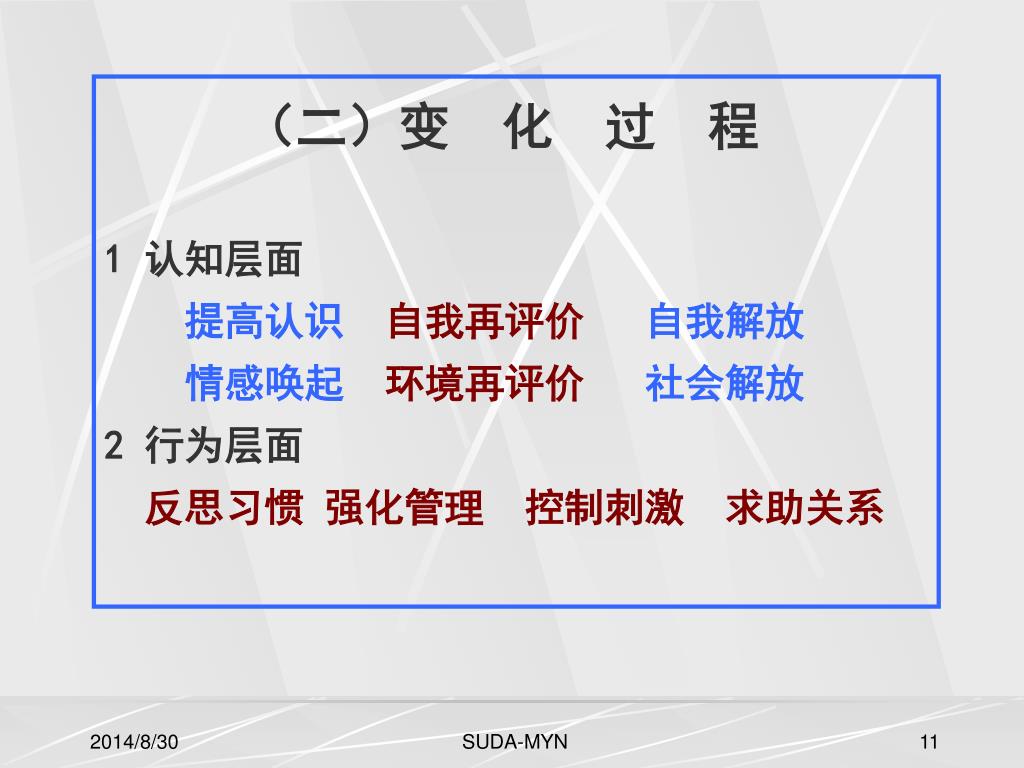 （二）变　化　过　程

1 认知层面

提高认识　自我再评价　自我解放

情感唤起　环境再评价　社会解放

2 行为层面

反思习惯 强化管理　控制刺激　求助关系

2014/8/30　SUDA-MYN　11